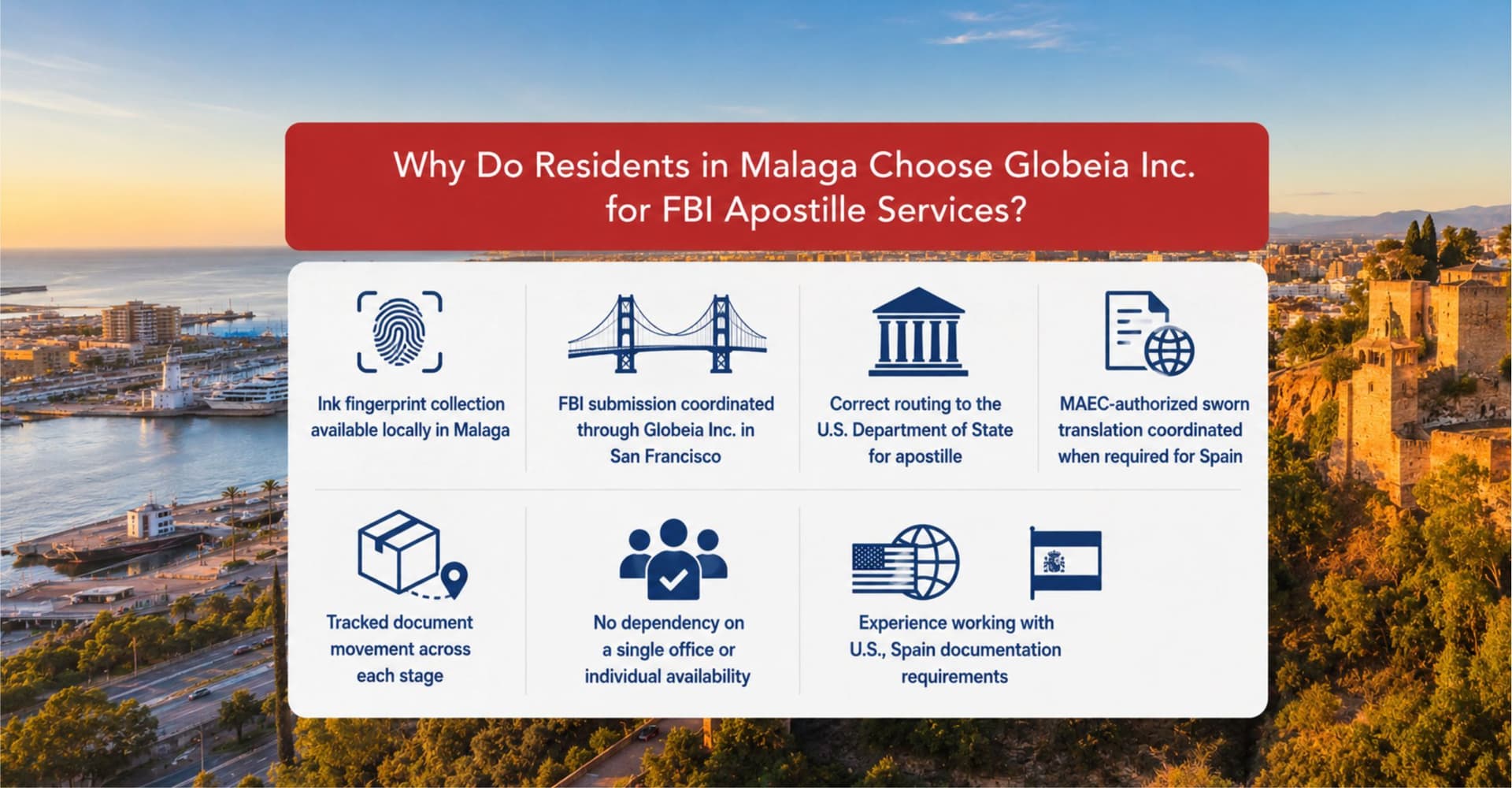 Why Do Residents in Malaga Choose Globeia Inc. for FBI Apostille Services?

Ink fingerprint collection available locally in Malaga

FBI submission coordinated through Globeia Inc. in San Francisco

Correct routing to the U.S. Department of State for apostille

MAEC-authorized sworn translation coordinated when required for Spain

Tracked document movement across each stage

No dependency on a single office or individual availability

Experience working with U.S., Spain documentation requirements